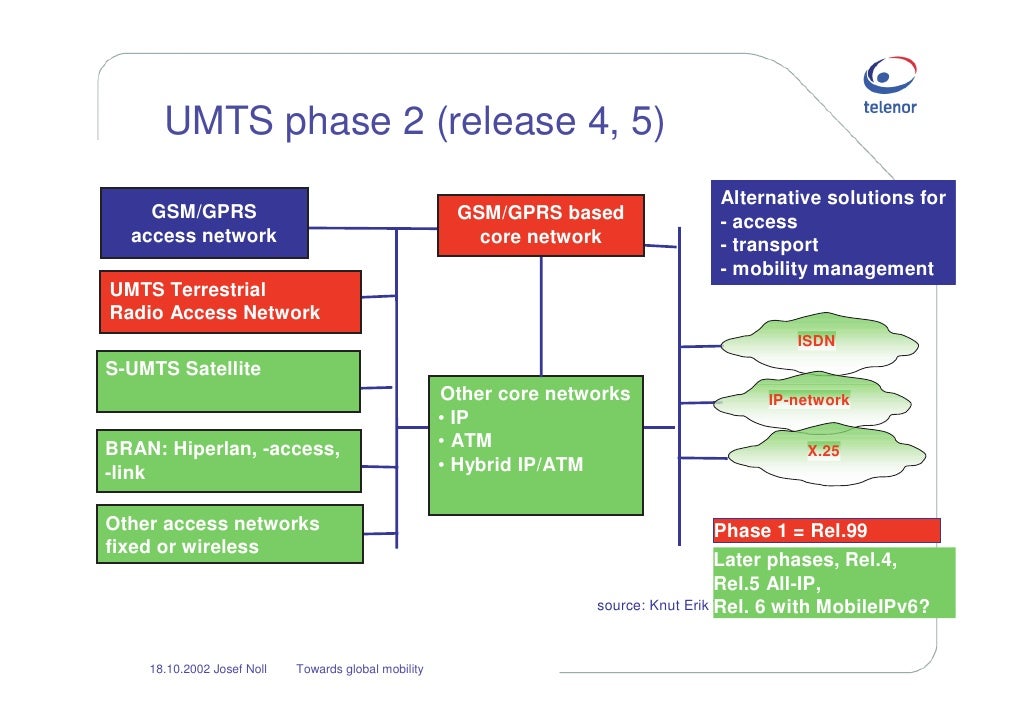 telenor

UMTS phase 2 (release 4, 5)

GSM/GPRS access network

UMTS Terrestrial Radio Access Network

S-UMTS Satellite

BRAN: Hiperlan, -access, -link

Other access networks fixed or wireless

GSM/GPRS based core network

Other core networks
• IP
• ATM
• Hybrid IP/ATM

Alternative solutions for
- access
- transport
- mobility management

ISDN

IP-network

X.25

Phase 1 = Rel.99

Later phases, Rel.4, Rel.5 All-IP, Rel. 6 with MobileIPv6?

source: Knut Erik

18.10.2002 Josef Noll Towards global mobility